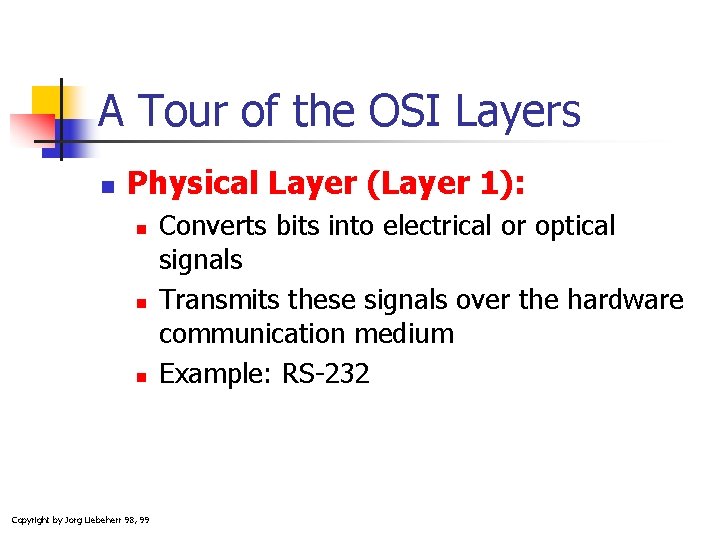 A Tour of the OSI Layers

Physical Layer (Layer 1):

Converts bits into electrical or optical signals

Transmits these signals over the hardware communication medium

Example: RS-232

Copyright by Jorg Liebeherr 98, 99